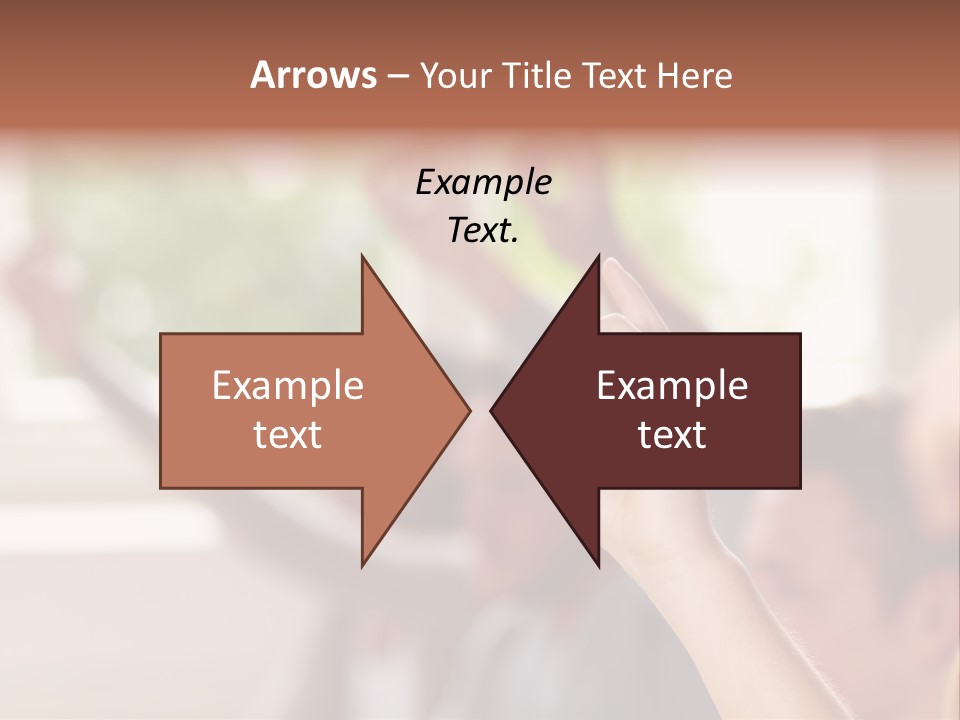 Arrows – Your Title Text Here

Example Text.

Example text

Example text